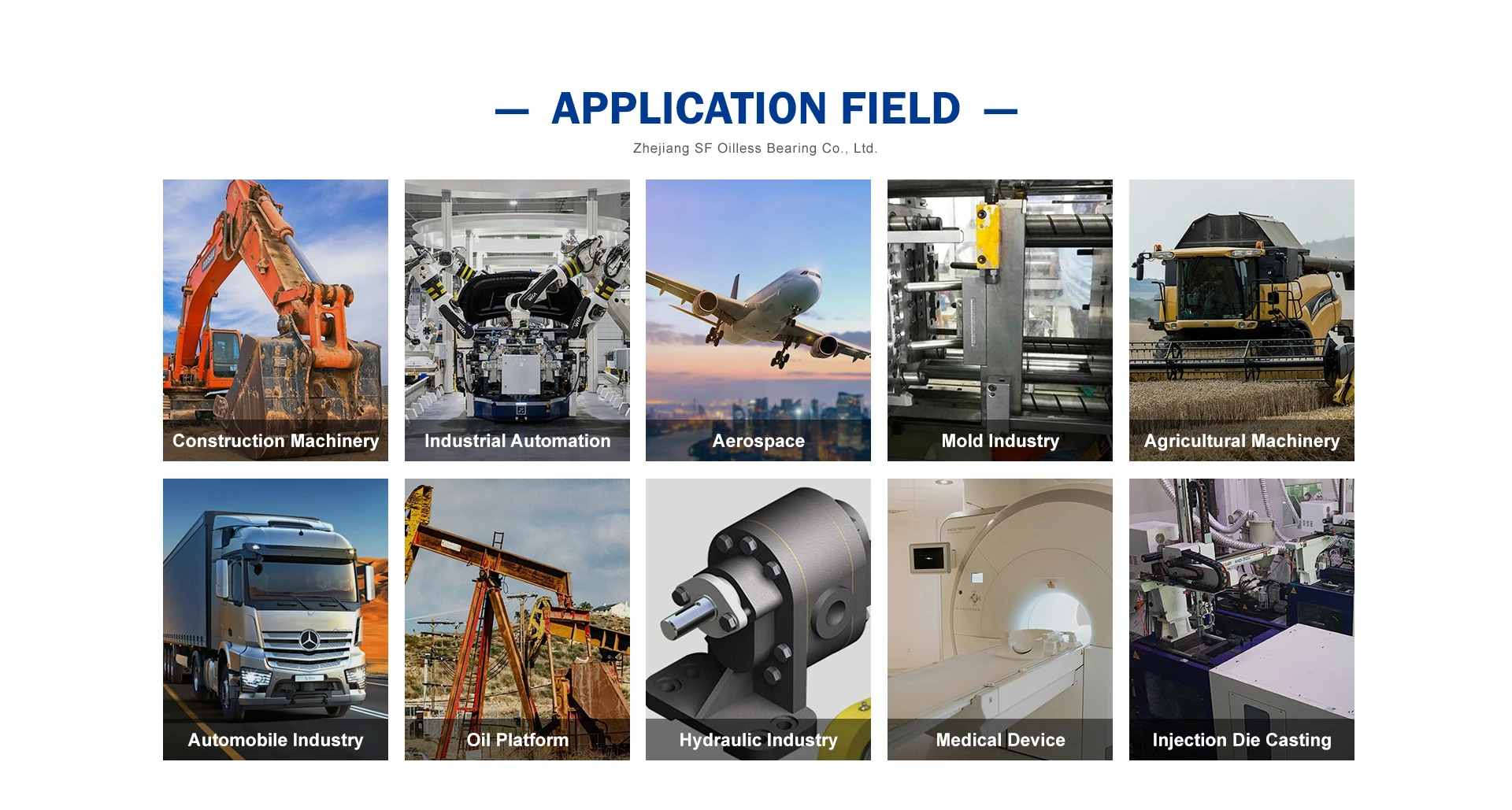 — APPLICATION FIELD —

Zhejiang SF Oilless Bearing Co., Ltd.

Construction Machinery

Industrial Automation

Aerospace

Mold Industry

Agricultural Machinery

Automobile Industry

Oil Platform

Hydraulic Industry

Medical Device

Injection Die Casting